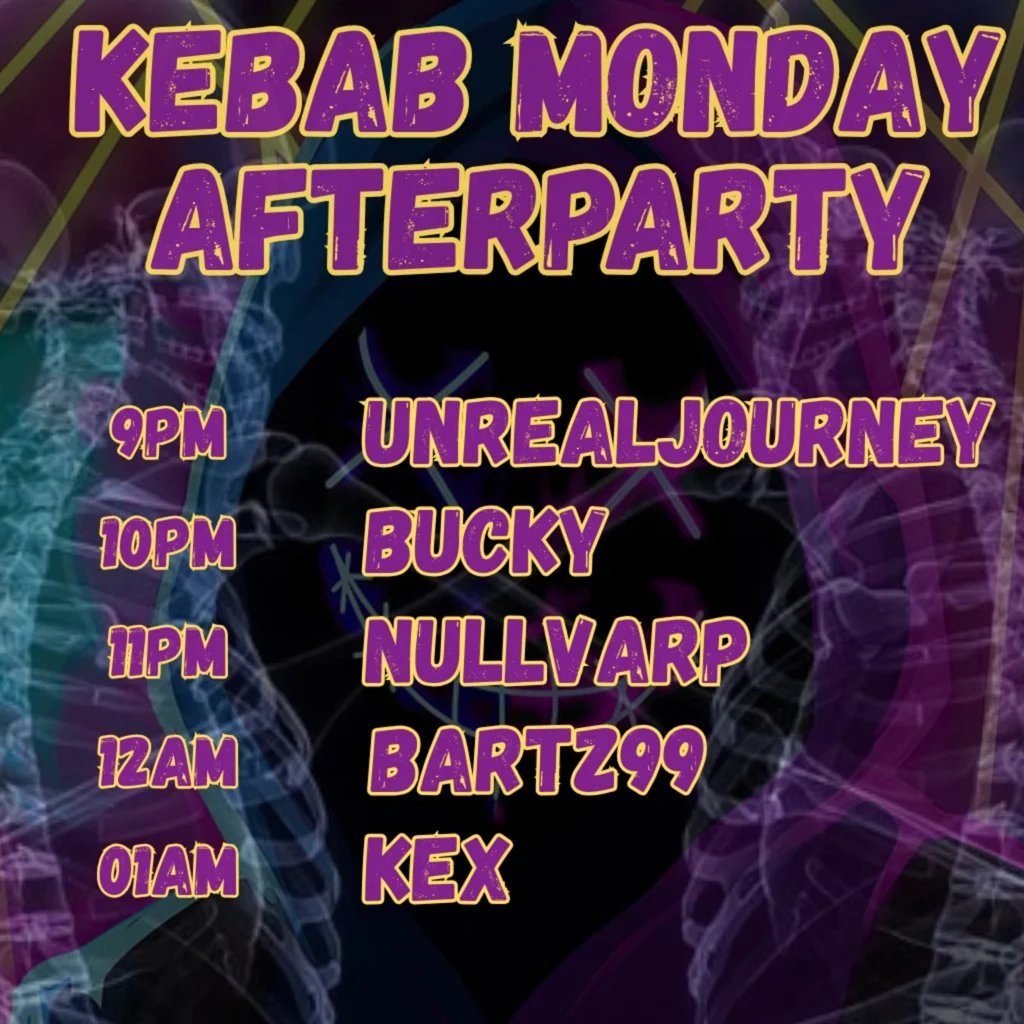 KEBAB MONDAY AFTERPARTY

9PM UNREALJOURNEY
10PM BUCKY
11PM NULLVARP
12AM BARTZ99
01AM KEX